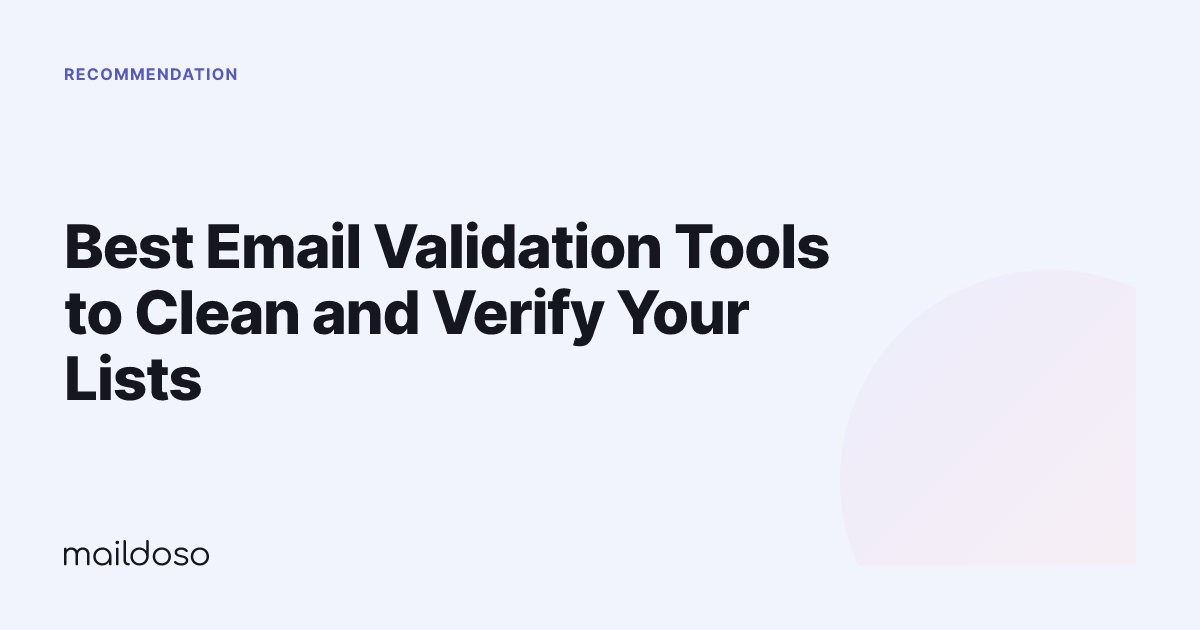 RECOMMENDATION

Best Email Validation Tools to Clean and Verify Your Lists

maildoso